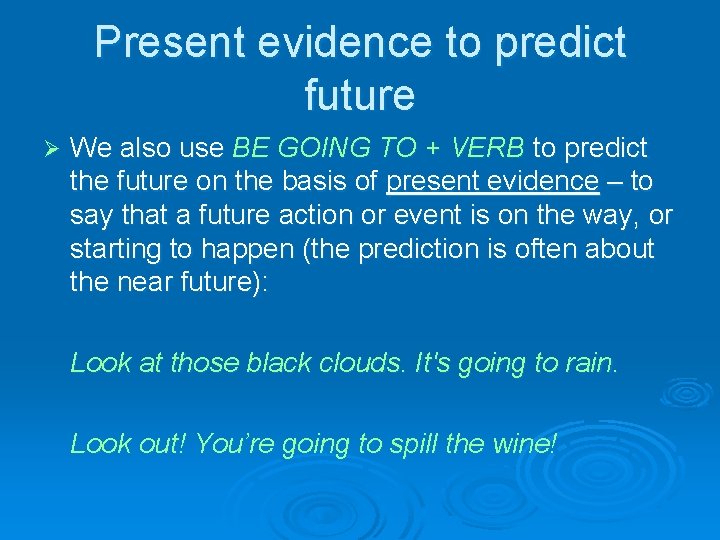 Present evidence to predict future

➢ We also use BE GOING TO + VERB to predict the future on the basis of present evidence – to say that a future action or event is on the way, or starting to happen (the prediction is often about the near future):

Look at those black clouds. It's going to rain.

Look out! You're going to spill the wine!